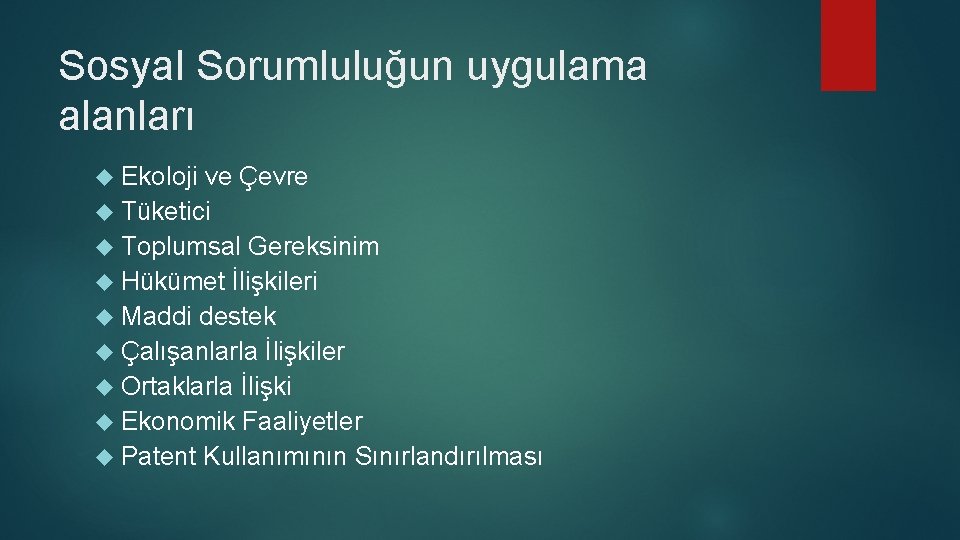 Sosyal Sorumluluğun uygulama alanları

Ekoloji ve Çevre
Tüketici
Toplumsal Gereksinim
Hükümet İlişkileri
Maddi destek
Çalışanlarla İlişkiler
Ortaklarla İlişki
Ekonomik Faaliyetler
Patent Kullanımının Sınırlandırılması